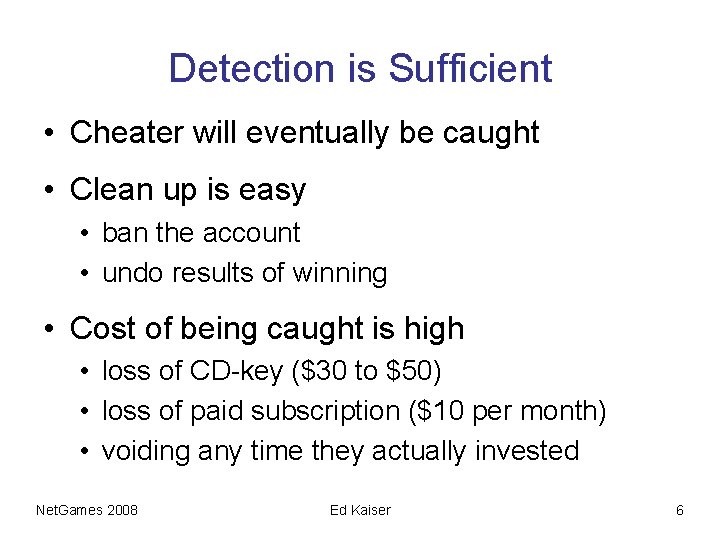 Detection is Sufficient

• Cheater will eventually be caught

• Clean up is easy
  • ban the account
  • undo results of winning

• Cost of being caught is high
  • loss of CD-key (\$30 to \$50)
  • loss of paid subscription (\$10 per month)
  • voiding any time they actually invested

NetGames 2008

Ed Kaiser

6